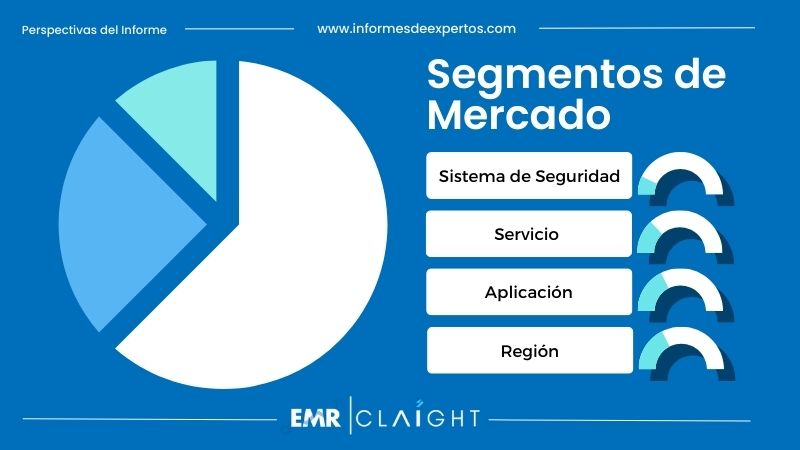 Perspectivas del Informe

www.informesdeexpertos.com

Segmentos de Mercado

Sistema de Seguridad

Servicio

Aplicación

Región

EMR | CLAIGHT